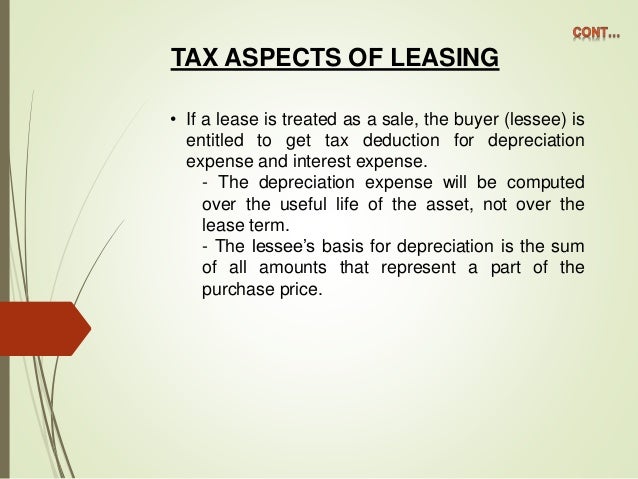 CONT…

TAX ASPECTS OF LEASING

• If a lease is treated as a sale, the buyer (lessee) is entitled to get tax deduction for depreciation expense and interest expense.

- The depreciation expense will be computed over the useful life of the asset, not over the lease term.

- The lessee's basis for depreciation is the sum of all amounts that represent a part of the purchase price.